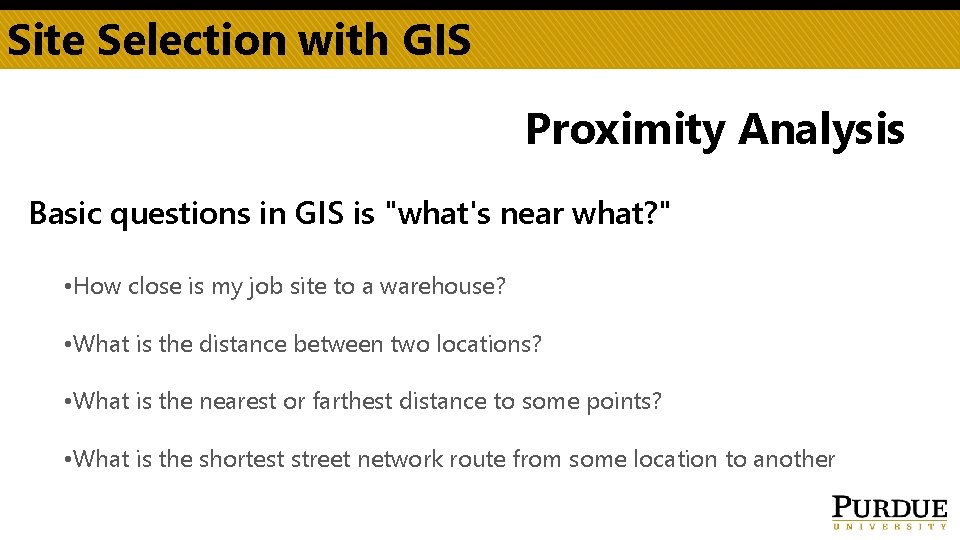 Site Selection with GIS

Proximity Analysis

Basic questions in GIS is "what's near what?"

•How close is my job site to a warehouse?

•What is the distance between two locations?

•What is the nearest or farthest distance to some points?

•What is the shortest street network route from some location to another

PURDUE
UNIVERSITY